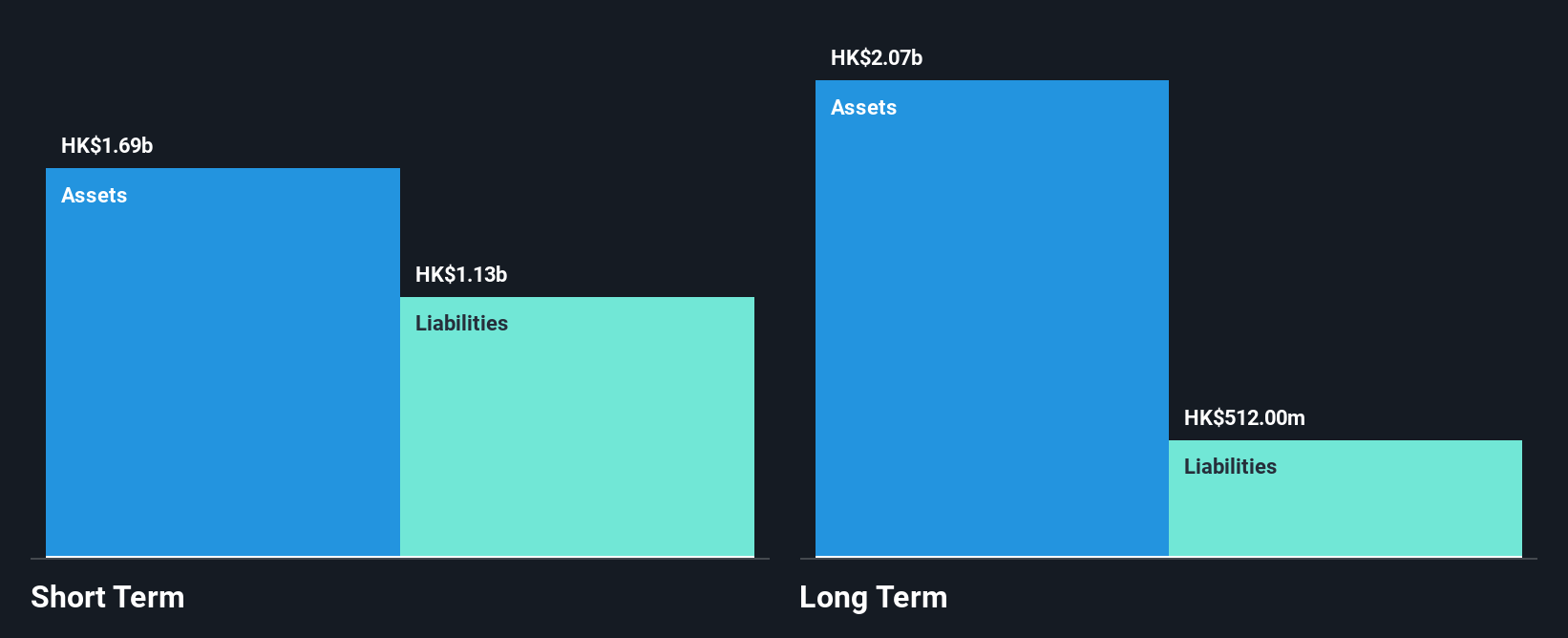 HK$1.69b
Assets
HK$1.13b
Liabilities
Short Term

HK$2.07b
Assets
HK$512.00m
Liabilities
Long Term